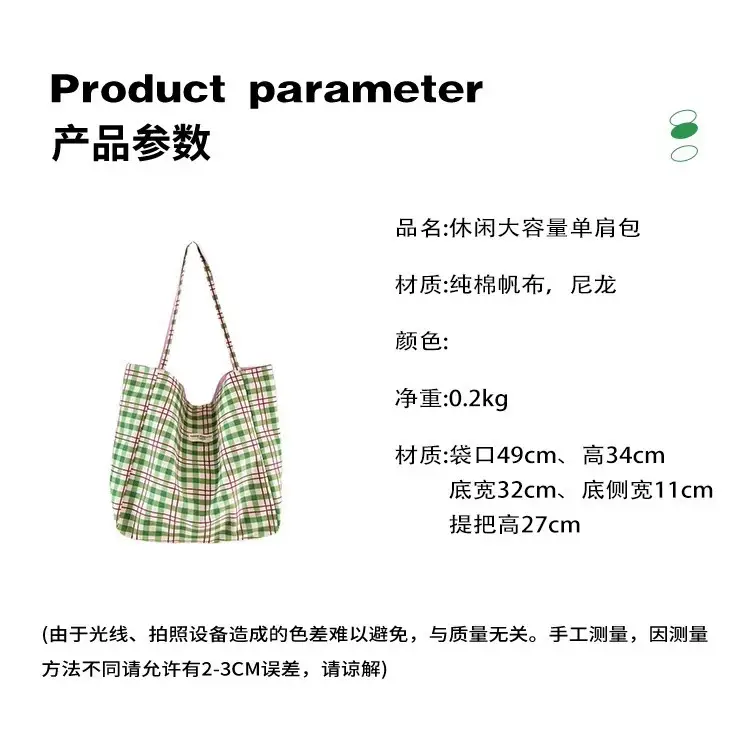 Product parameter
产品参数

品名:休闲大容量单肩包

材质:纯棉帆布，尼龙

颜色:

净重:0.2kg

材质:袋口49cm、高34cm
底宽32cm、底侧宽11cm
提把高27cm

(由于光线、拍照设备造成的色差难以避免，与质量无关。手工测量，因测量方法不同请允许有2-3CM误差，请谅解)